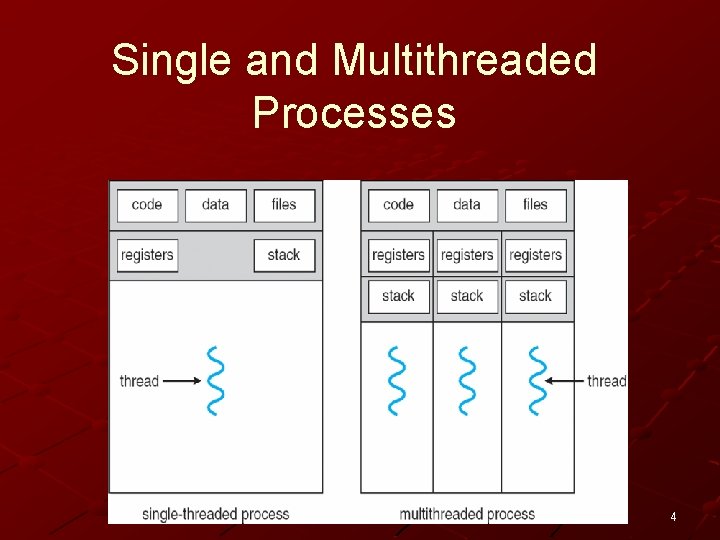 Single and Multithreaded Processes

code data files

registers stack

thread

single-threaded process

code data files

registers registers registers

stack stack stack

thread

multithreaded process

4